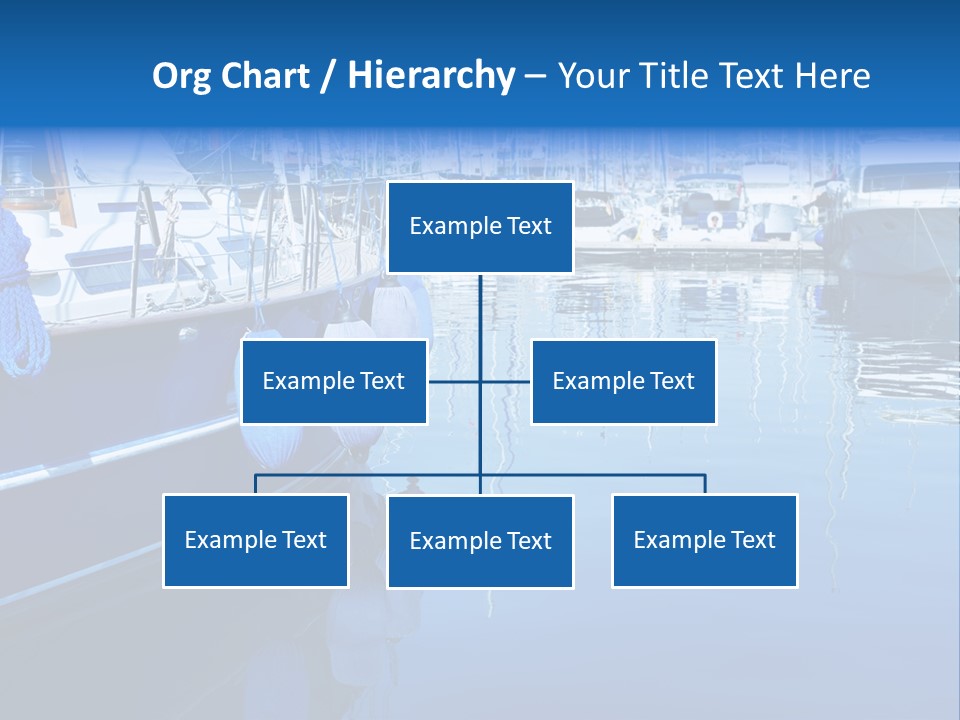 Org Chart / Hierarchy – Your Title Text Here

Example Text

Example Text

Example Text

Example Text

Example Text

Example Text